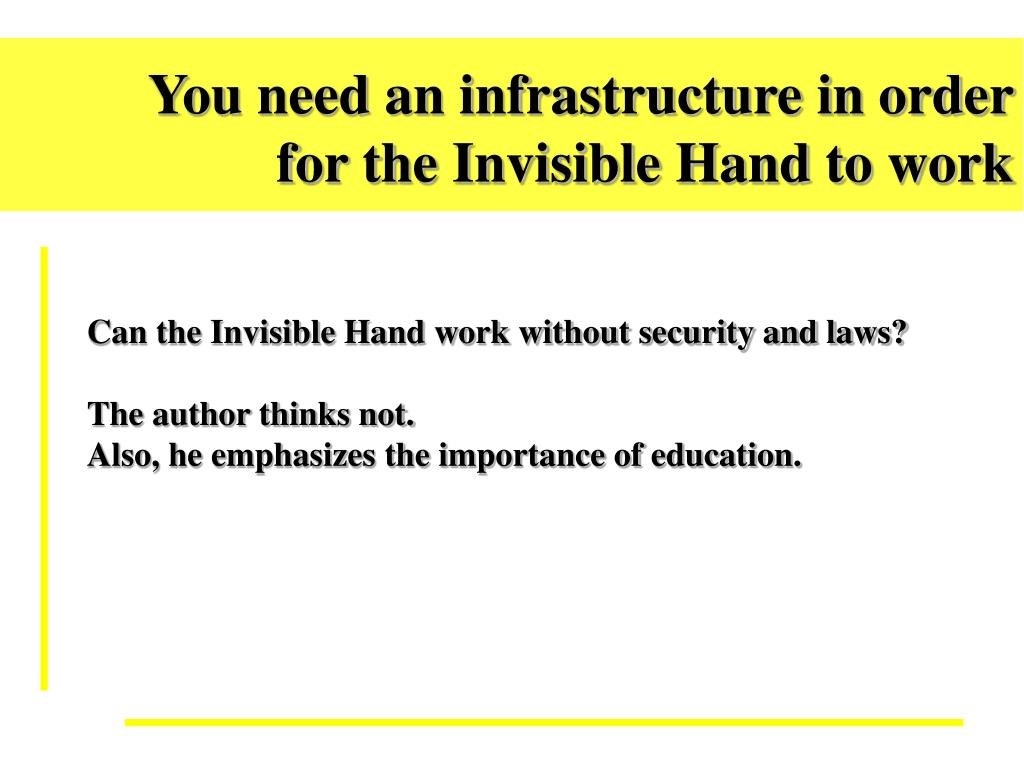 You need an infrastructure in order for the Invisible Hand to work

Can the Invisible Hand work without security and laws?

The author thinks not.
Also, he emphasizes the importance of education.